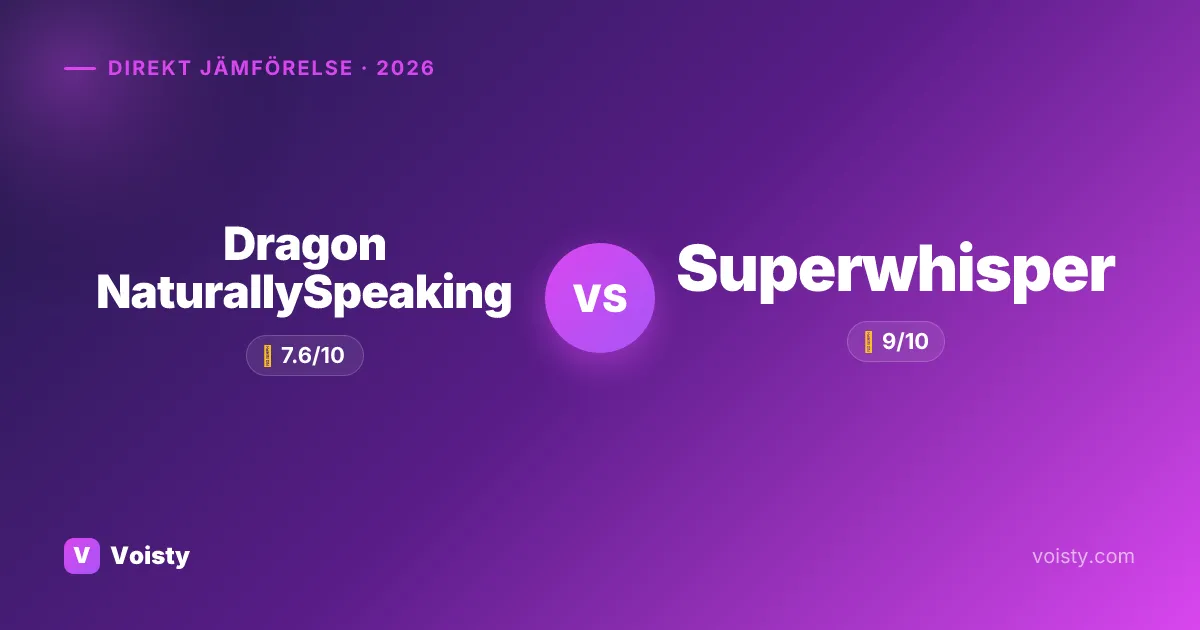 DIREKT JÄMFÖRELSE · 2026

Dragon NaturallySpeaking

7.6/10

vs

Superwhisper

9/10

V Voisty

voisty.com